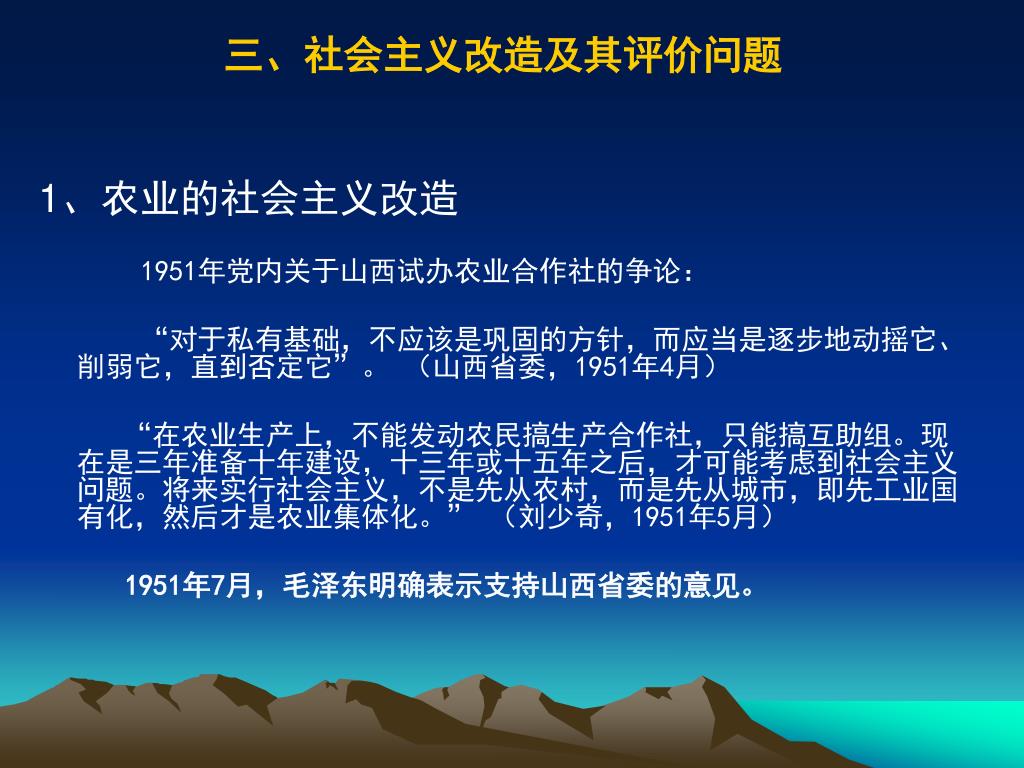 三、社会主义改造及其评价问题

1、农业的社会主义改造

1951年党内关于山西试办农业合作社的争论：

“对于私有基础，不应该是巩固的方针，而应当是逐步地动摇它、削弱它，直到否定它”。 （山西省委，1951年4月）

“在农业生产上，不能发动农民搞生产合作社，只能搞互助组。现在是三年准备十年建设，十三年或十五年之后，才可能考虑到社会主义问题。将来实行社会主义，不是先从农村，而是先从城市，即先工业国有化，然后才是农业集体化。” （刘少奇，1951年5月）

1951年7月，毛泽东明确表示支持山西省委的意见。